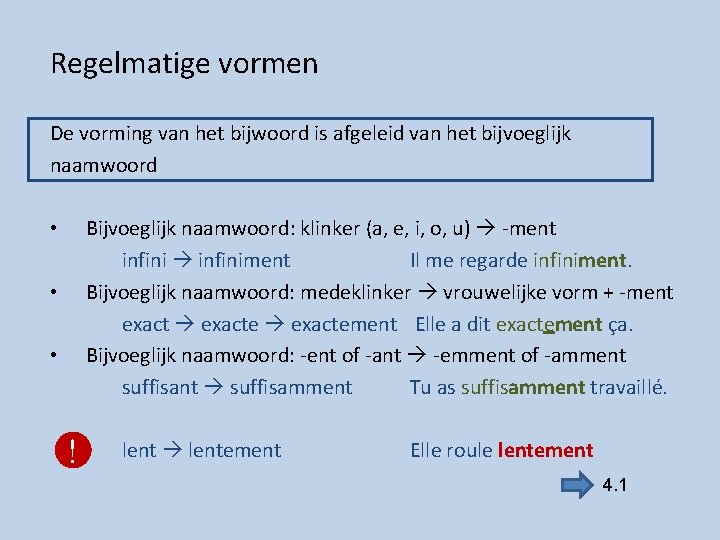 Regelmatige vormen

De vorming van het bijwoord is afgeleid van het bijvoeglijk naamwoord

• Bijvoeglijk naamwoord: klinker (a, e, i, o, u) → -ment
infini → infiniment Il me regarde infiniment.
• Bijvoeglijk naamwoord: medeklinker → vrouwelijke vorm + -ment
exact → exacte → exactement Elle a dit exactement ça.
• Bijvoeglijk naamwoord: -ent of -ant → -emment of -amment
suffisant → suffisamment Tu as suffisamment travaillé.

! lent → lentement Elle roule lentement

4.1